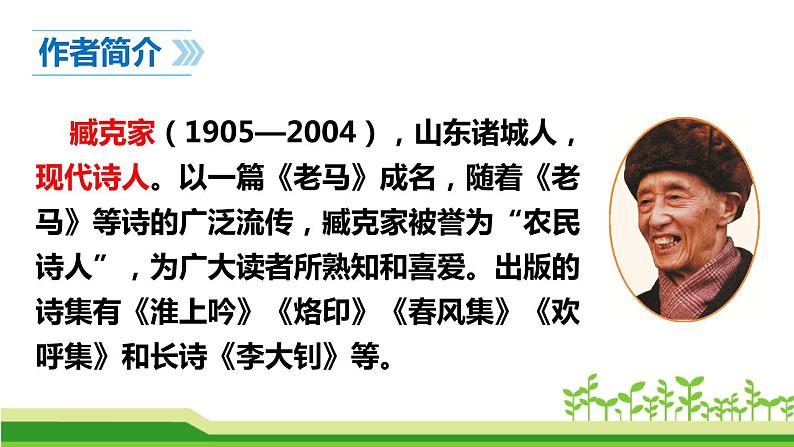 作者简介

臧克家（1905—2004），山东诸城人，现代诗人。以一篇《老马》成名，随着《老马》等诗的广泛流传，臧克家被誉为“农民诗人”，为广大读者所熟知和喜爱。出版的诗集有《淮上吟》《烙印》《春风集》《欢呼集》和长诗《李大钊》等。